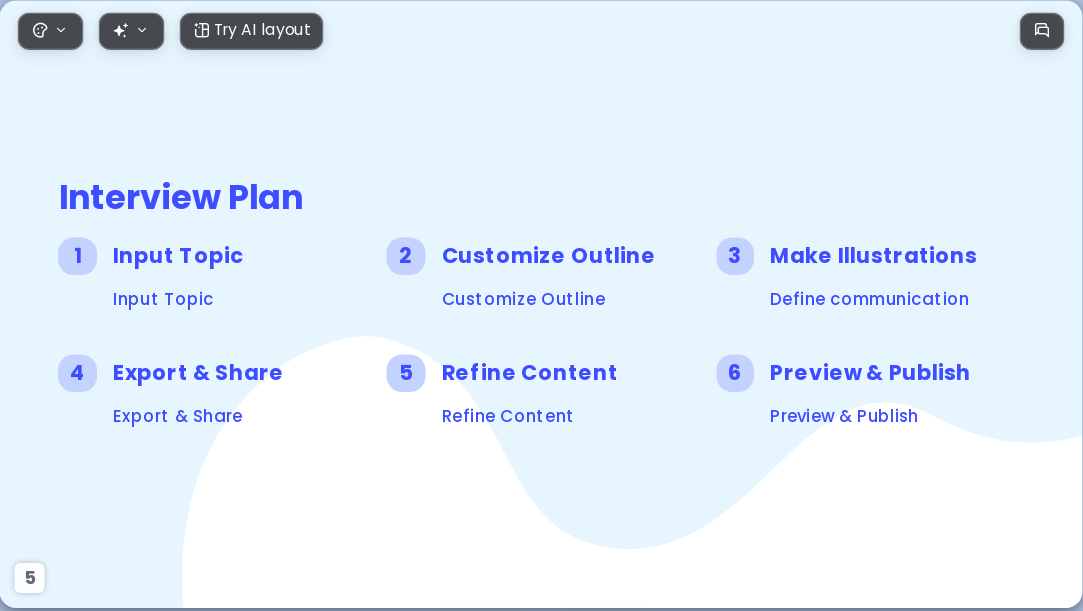 Try AI layout

Interview Plan

1 Input Topic
Input Topic

2 Customize Outline
Customize Outline

3 Make Illustrations
Define communication

4 Export & Share
Export & Share

5 Refine Content
Refine Content

6 Preview & Publish
Preview & Publish

5